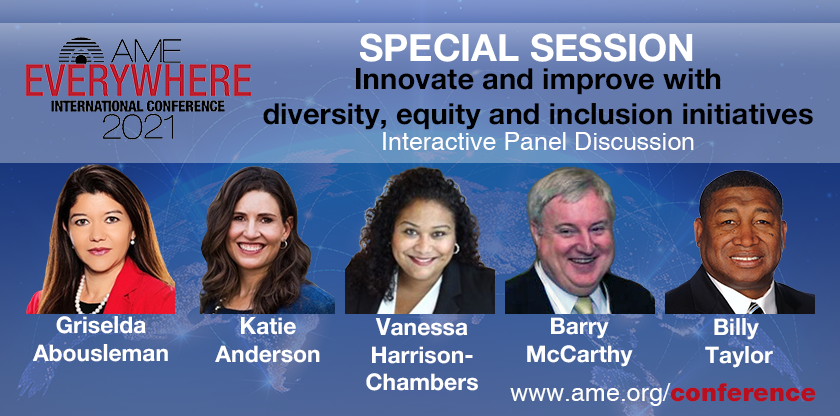 AME
EVERYWHERE
INTERNATIONAL CONFERENCE
2021

SPECIAL SESSION
Innovate and improve with diversity, equity and inclusion initiatives
Interactive Panel Discussion

Griselda Abousleman

Katie Anderson

Vanessa Harrison-Chambers

Barry McCarthy

Billy Taylor

www.ame.org/conference